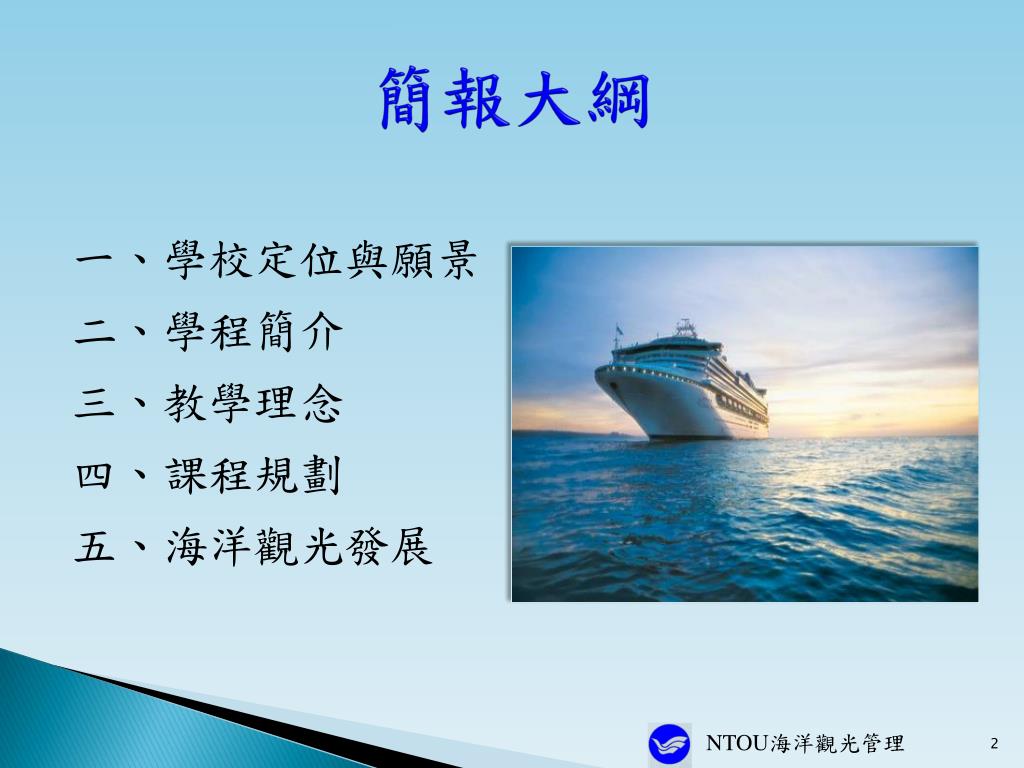 簡報大綱

一、學校定位與願景
二、學程簡介
三、教學理念
四、課程規劃
五、海洋觀光發展

NTOU海洋觀光管理

2